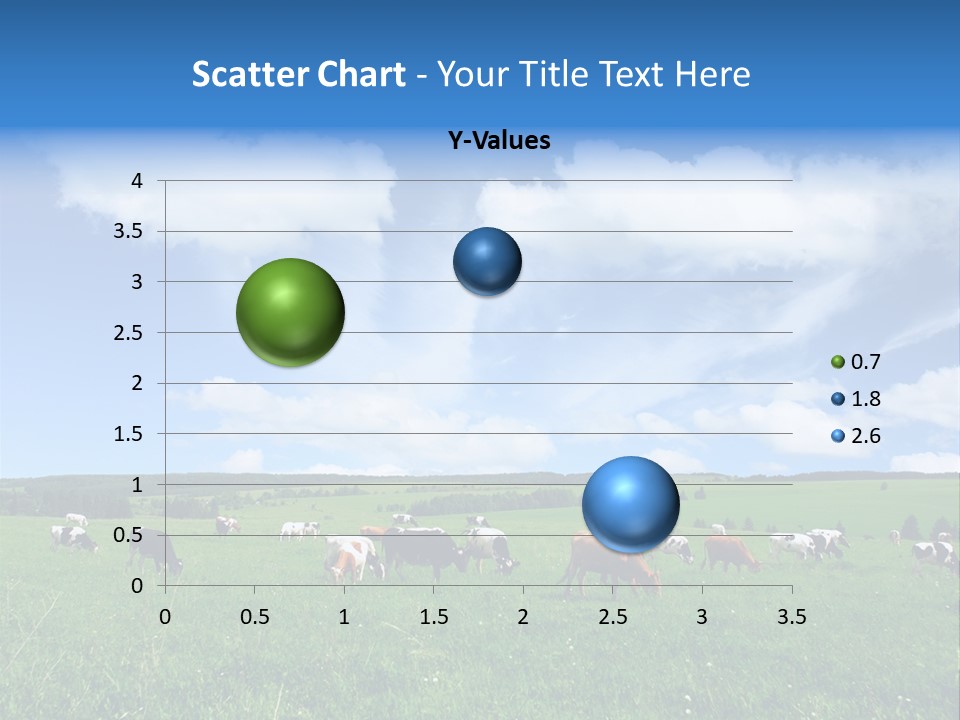 Scatter Chart - Your Title Text Here

Y-Values

4
3.5
3
2.5
2
1.5
1
0.5
0

0 0.5 1 1.5 2 2.5 3 3.5

0.7
1.8
2.6